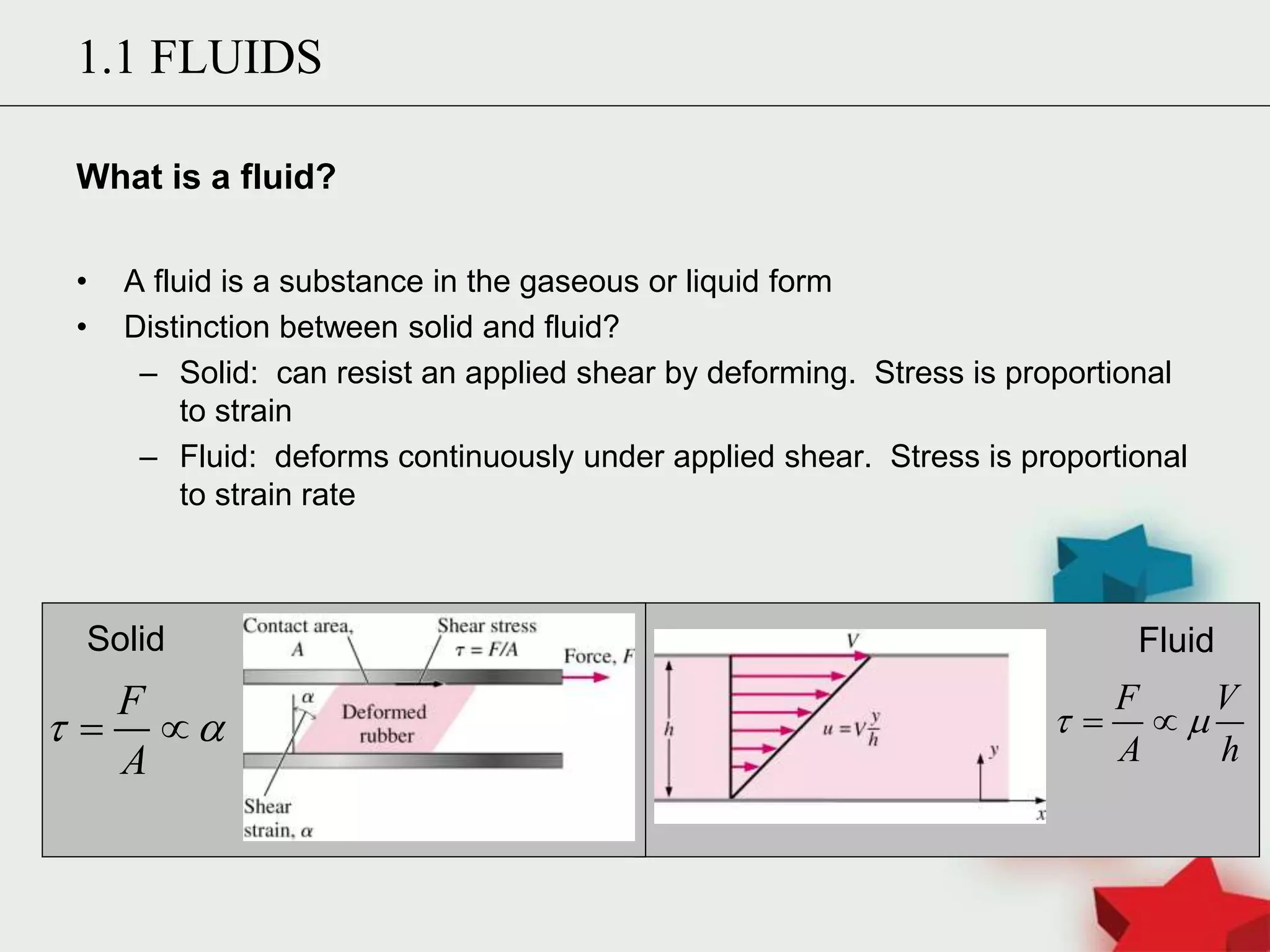 1.1 FLUIDS

What is a fluid?

• A fluid is a substance in the gaseous or liquid form
• Distinction between solid and fluid?
– Solid: can resist an applied shear by deforming. Stress is proportional to strain
– Fluid: deforms continuously under applied shear. Stress is proportional to strain rate

Solid

$\tau = \frac{F}{A} \propto \alpha$

Contact area, $A$

Shear stress $\tau = F/A$

Force, $F$

$\alpha$

Deformed rubber

Shear strain, $\alpha$

$V$

$h$

$u = V\frac{y}{h}$

$y$

$x$

Fluid

$\tau = \frac{F}{A} \propto \mu \frac{V}{h}$